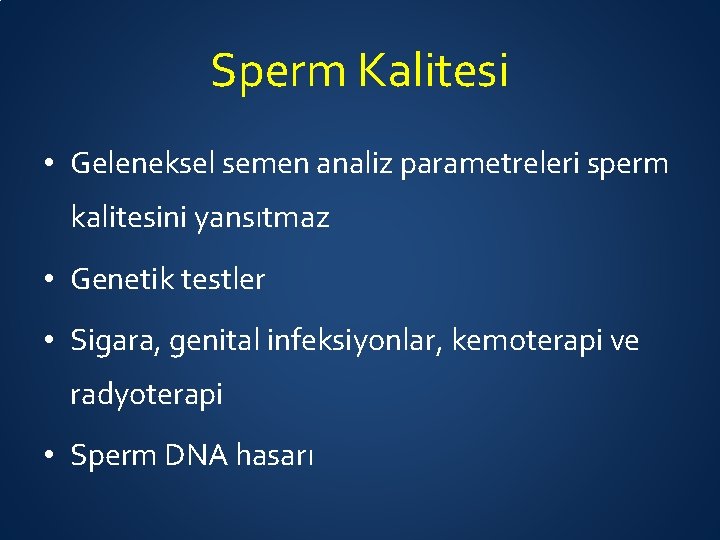 Sperm Kalitesi

• Geleneksel semen analiz parametreleri sperm kalitesini yansıtmaz

• Genetik testler

• Sigara, genital infeksiyonlar, kemoterapi ve radyoterapi

• Sperm DNA hasarı